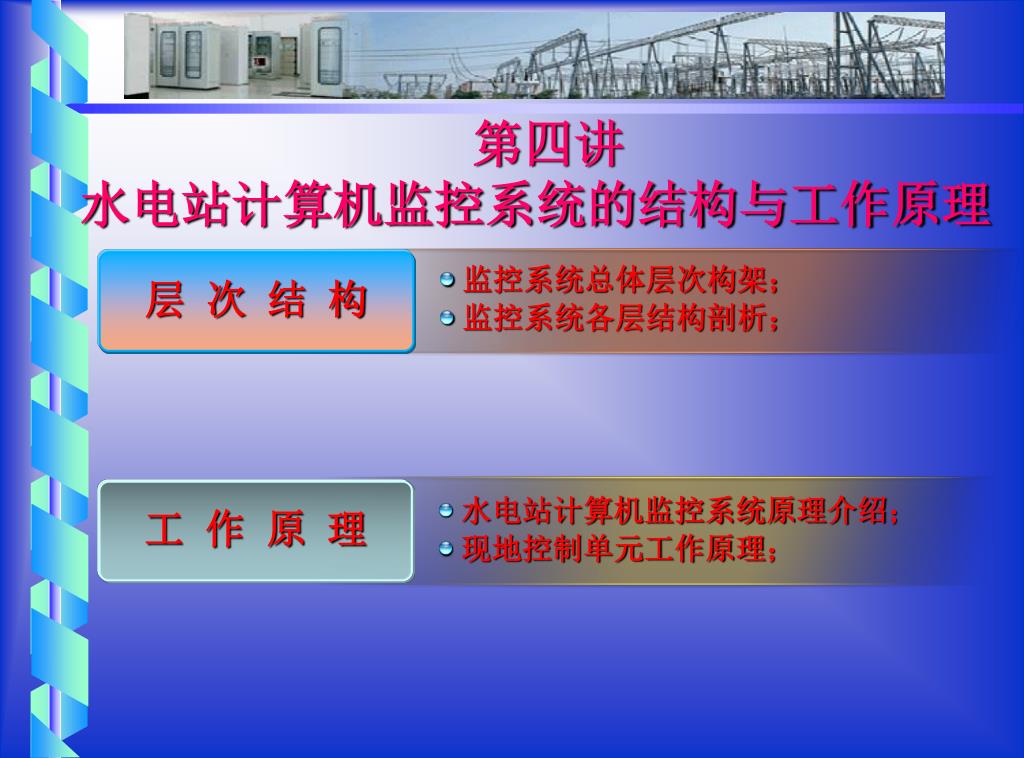 第四讲
水电站计算机监控系统的结构与工作原理

层 次 结 构

监控系统总体层次构架；
监控系统各层结构剖析；

工 作 原 理

水电站计算机监控系统原理介绍；
现地控制单元工作原理；